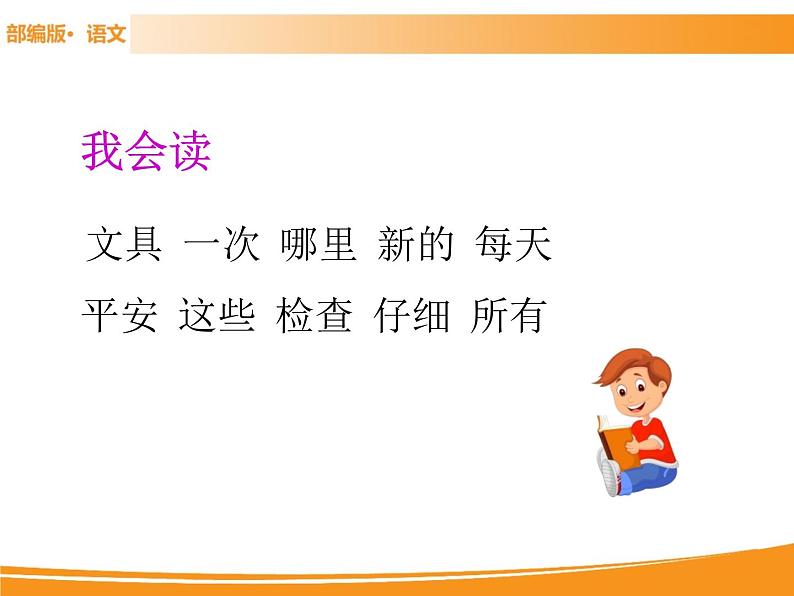 部编版· 语文

我会读

文具 一次 哪里 新的 每天

平安 这些 检查 仔细 所有